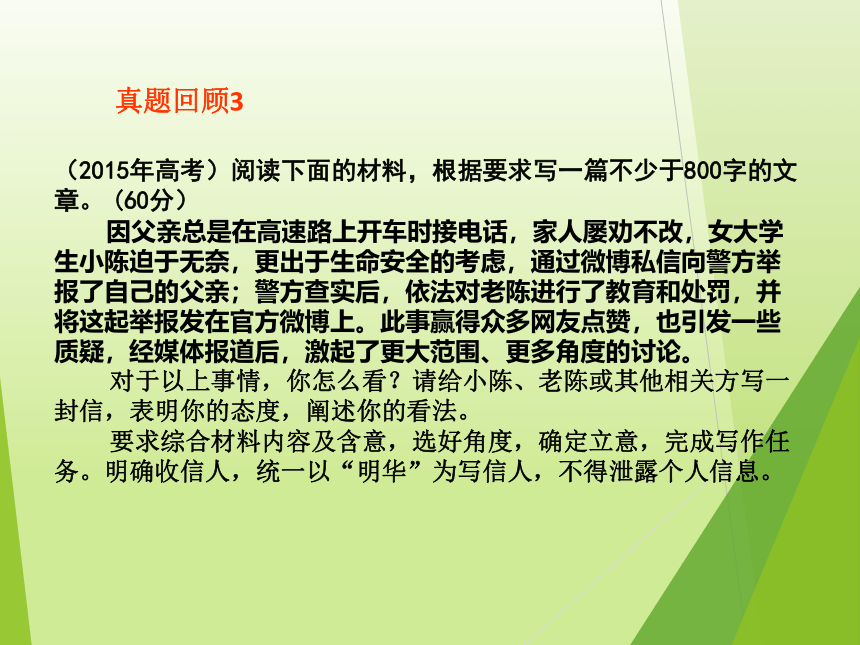 真题回顾3

（2015年高考）阅读下面的材料，根据要求写一篇不少于800字的文章。（60分）

因父亲总是在高速路上开车时接电话，家人屡劝不改，女大学生小陈迫于无奈，更出于生命安全的考虑，通过微博私信向警方举报了自己的父亲；警方查实后，依法对老陈进行了教育和处罚，并将这起举报发在官方微博上。此事赢得众多网友点赞，也引发一些质疑，经媒体报道后，激起了更大范围、更多角度的讨论。

对于以上事情，你怎么看？请给小陈、老陈或其他相关方写一封信，表明你的态度，阐述你的看法。

要求综合材料内容及含意，选好角度，确定立意，完成写作任务。明确收信人，统一以“明华”为写信人，不得泄露个人信息。